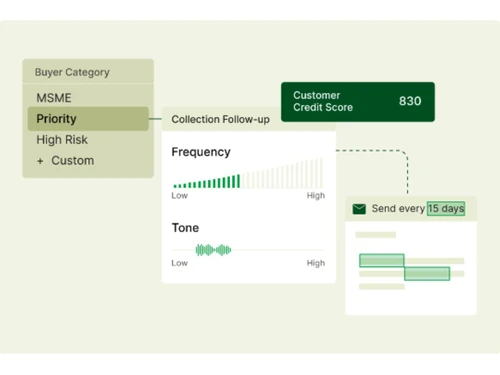 Buyer Category

MSME
Priority
High Risk
+ Custom

Customer Credit Score 830

Collection Follow-up

Frequency

Low High

Tone

Low High

Send every 15 days